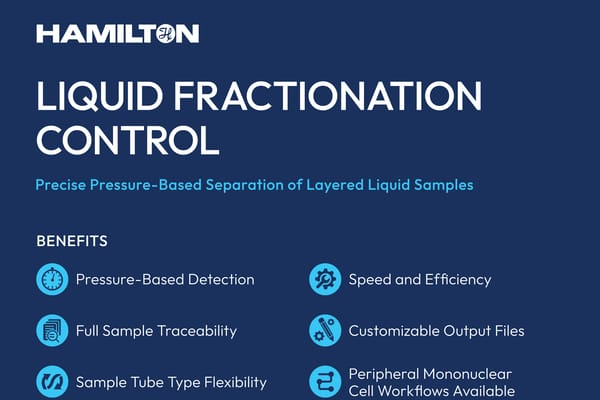 HAMILTON

LIQUID FRACTIONATION CONTROL

Precise Pressure-Based Separation of Layered Liquid Samples

BENEFITS

Pressure-Based Detection

Full Sample Traceability

Sample Tube Type Flexibility

Speed and Efficiency

Customizable Output Files

Peripheral Mononuclear Cell Workflows Available